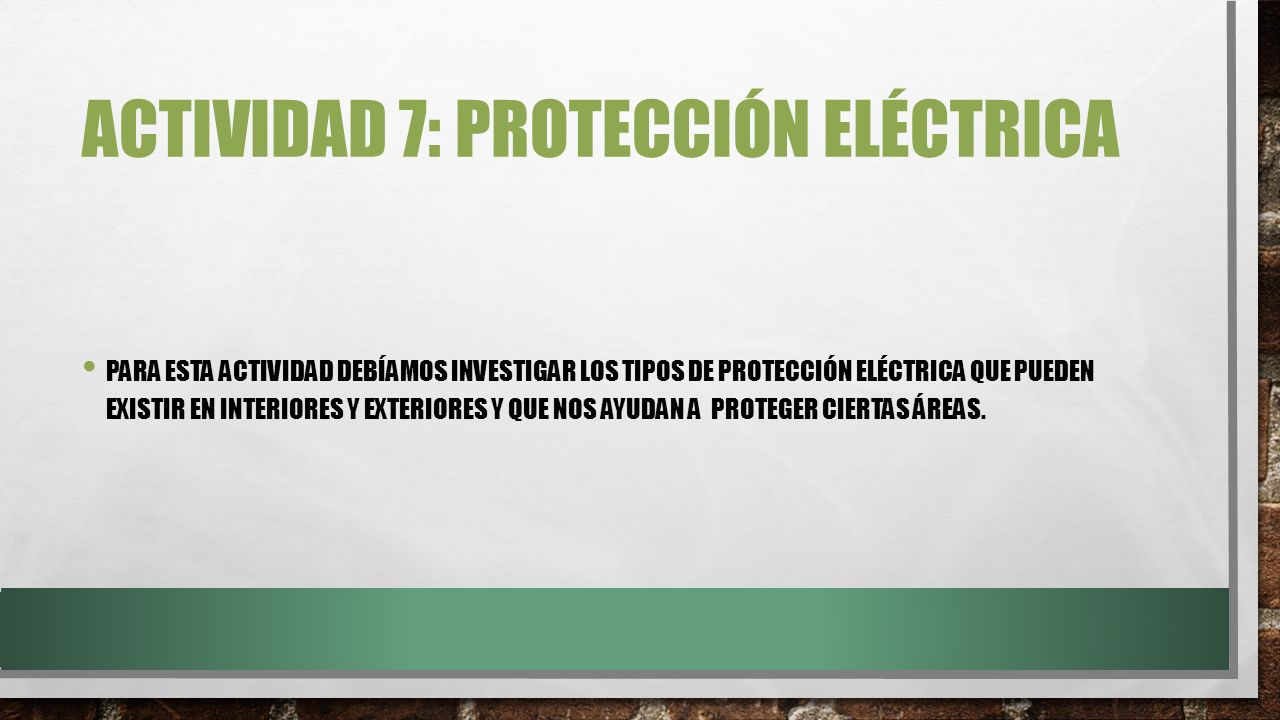 ACTIVIDAD 7: PROTECCIÓN ELÉCTRICA

• PARA ESTA ACTIVIDAD DEBÍAMOS INVESTIGAR LOS TIPOS DE PROTECCIÓN ELÉCTRICA QUE PUEDEN EXISTIR EN INTERIORES Y EXTERIORES Y QUE NOS AYUDAN A PROTEGER CIERTAS ÁREAS.